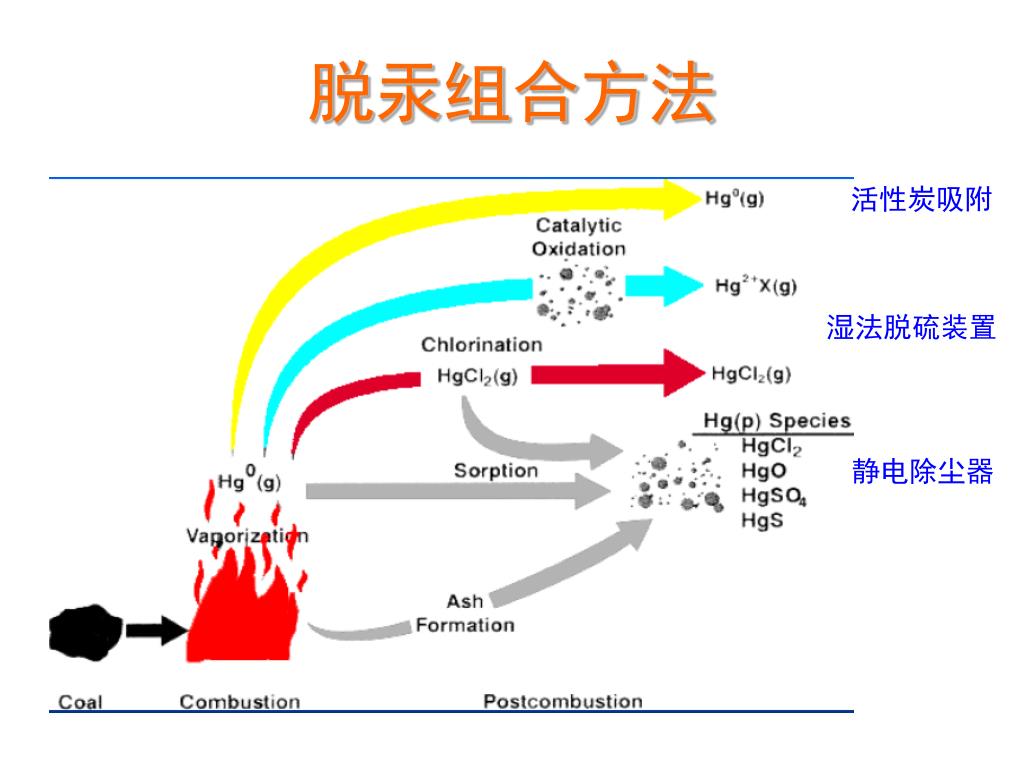 脱汞组合方法

$Hg^0(g)$

活性炭吸附

Catalytic Oxidation

$Hg^{2+}X(g)$

湿法脱硫装置

Chlorination

$HgCl_2(g)$

$HgCl_2(g)$

Hg(p) Species

$HgCl_2$

HgO

$HgSO_4$

HgS

静电除尘器

$Hg^0(g)$

Sorption

Vaporization

Ash Formation

Coal

Combustion

Postcombustion